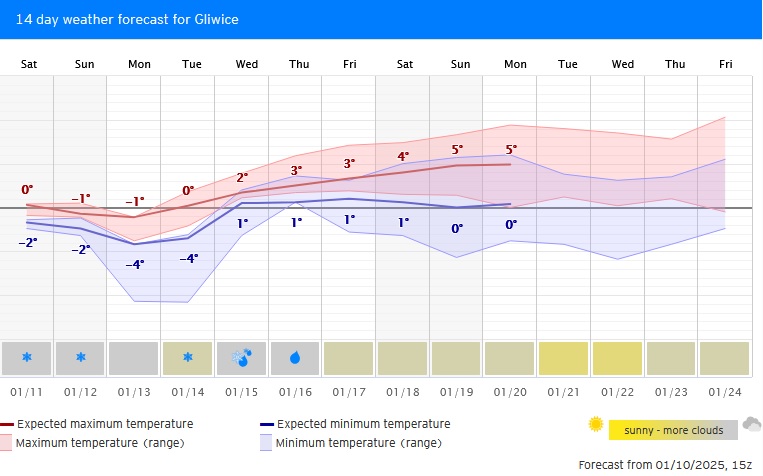 14 day weather forecast for Gliwice

Sat Sun Mon Tue Wed Thu Fri Sat Sun Mon Tue Wed Thu Fri

0° −1° −1° 0° 2° 3° 3° 4° 5° 5°

−2° −2° −4° −4° 1° 1° 1° 1° 0° 0°

01/11 01/12 01/13 01/14 01/15 01/16 01/17 01/18 01/19 01/20 01/21 01/22 01/23 01/24

Expected maximum temperature
Maximum temperature (range)
Expected minimum temperature
Minimum temperature (range)
sunny - more clouds

Forecast from 01/10/2025, 15z